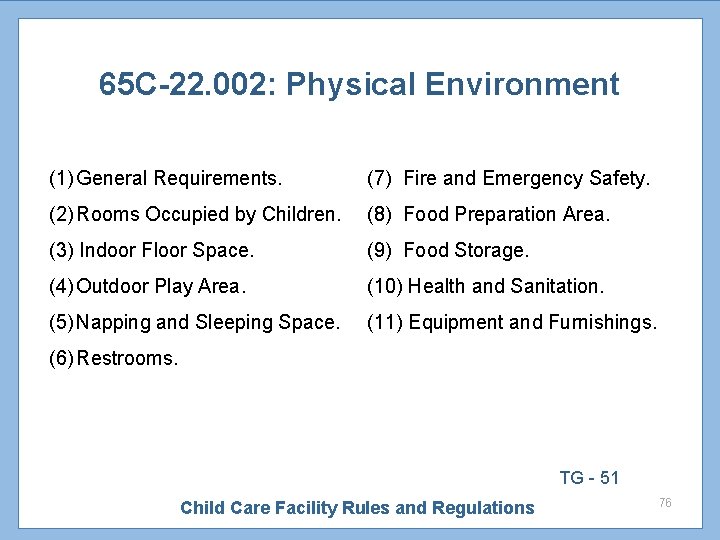 65C-22.002: Physical Environment

(1) General Requirements.
(2) Rooms Occupied by Children.
(3) Indoor Floor Space.
(4) Outdoor Play Area.
(5) Napping and Sleeping Space.
(6) Restrooms.

(7) Fire and Emergency Safety.
(8) Food Preparation Area.
(9) Food Storage.
(10) Health and Sanitation.
(11) Equipment and Furnishings.

TG - 51

Child Care Facility Rules and Regulations

76